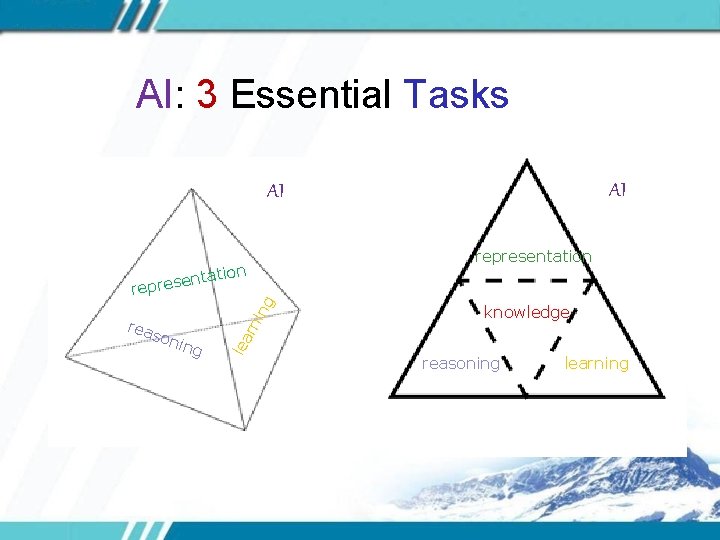 AI: 3 Essential Tasks

AI

representation

reasoning

learning

AI

representation

knowledge

reasoning

learning